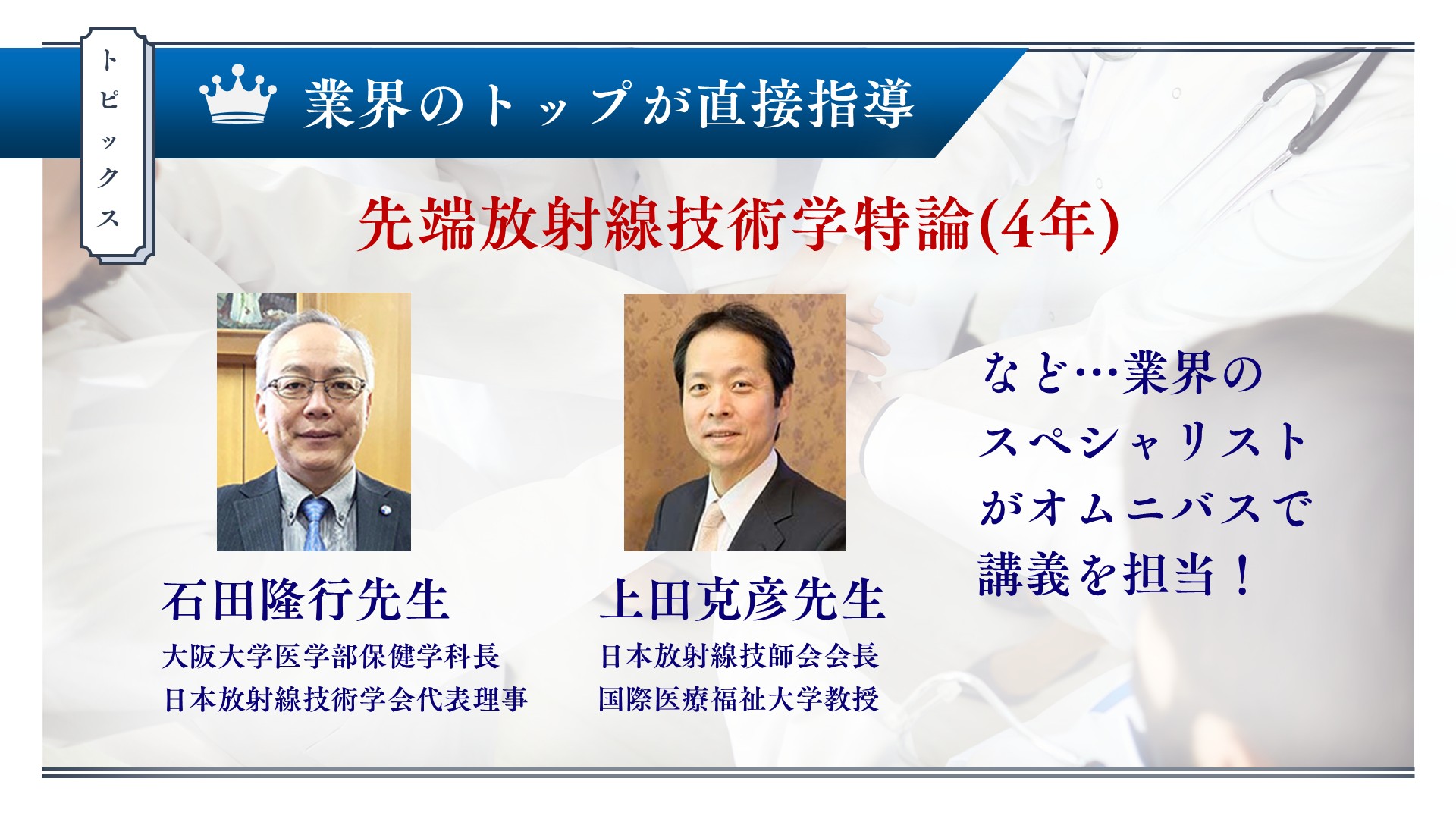 トピックス

業界のトップが直接指導

先端放射線技術学特論(4年)

石田隆行先生
大阪大学医学部保健学科長
日本放射線技術学会代表理事

上田克彦先生
日本放射線技師会会長
国際医療福祉大学教授

など…業界のスペシャリストがオムニバスで講義を担当！